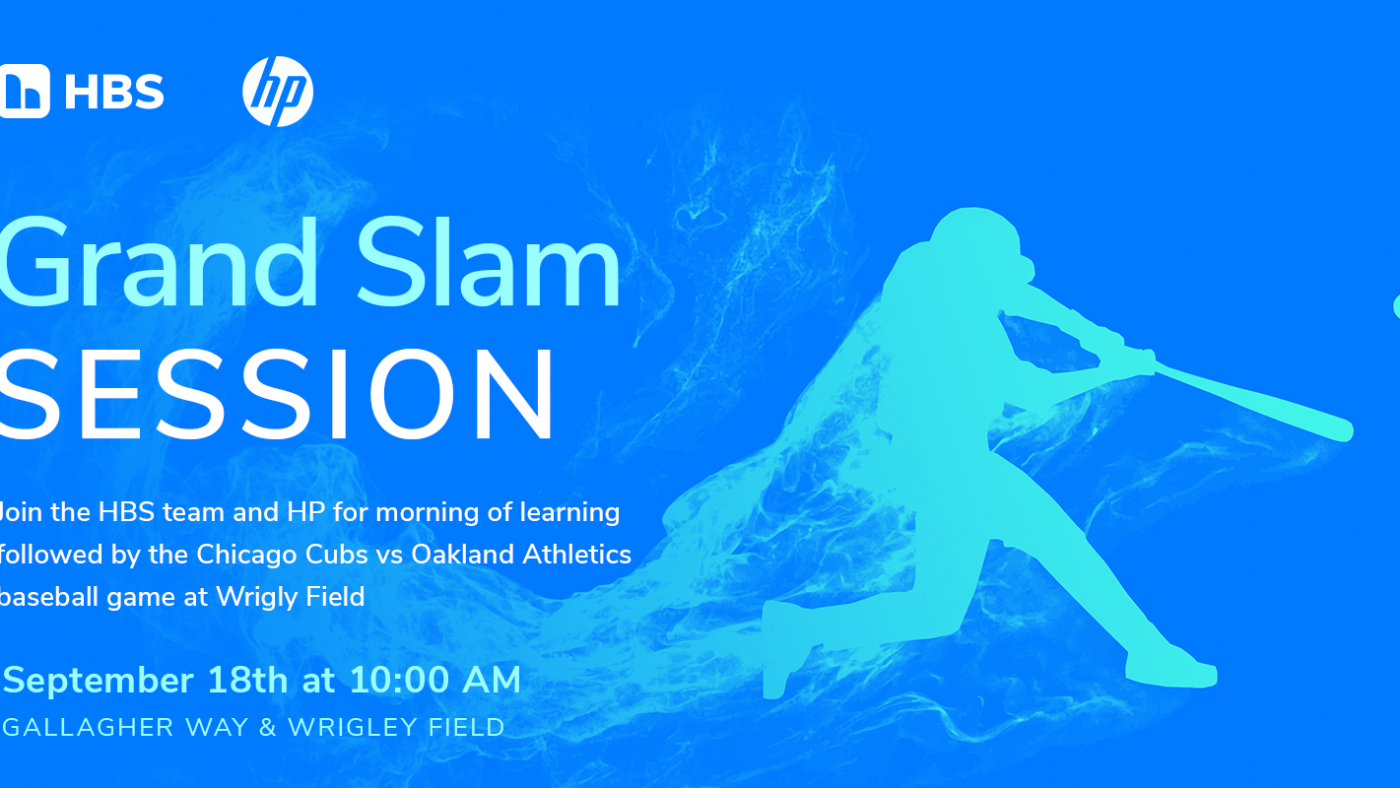 HBS

hp

Grand Slam SESSION

Join the HBS team and HP for morning of learning followed by the Chicago Cubs vs Oakland Athletics baseball game at Wrigly Field

September 18th at 10:00 AM

GALLAGHER WAY & WRIGLEY FIELD